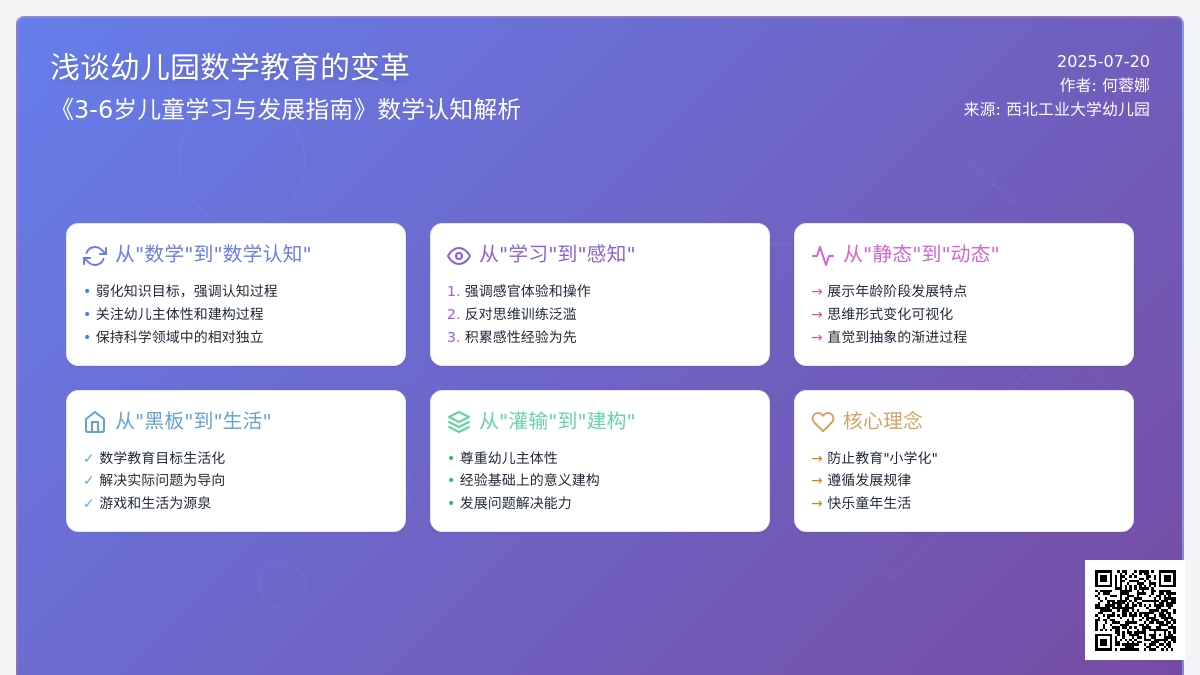 浅谈幼儿园数学教育的变革

《3-6岁儿童学习与发展指南》数学认知解析

2025-07-20
作者: 何蓉娜
来源: 西北工业大学幼儿园

从"数学"到"数学认知"

• 弱化知识目标，强调认知过程
• 关注幼儿主体性和建构过程
• 保持科学领域中的相对独立

从"学习"到"感知"

1. 强调感官体验和操作
2. 反对思维训练泛滥
3. 积累感性经验为先

从"静态"到"动态"

→ 展示年龄阶段发展特点
→ 思维形式变化可视化
→ 直觉到抽象的渐进过程

从"黑板"到"生活"

✓ 数学教育目标生活化
✓ 解决实际问题为导向
✓ 游戏和生活为源泉

从"灌输"到"建构"

• 尊重幼儿主体性
• 经验基础上的意义建构
• 发展问题解决能力

核心理念

→ 防止教育"小学化"
→ 遵循发展规律
→ 快乐童年生活